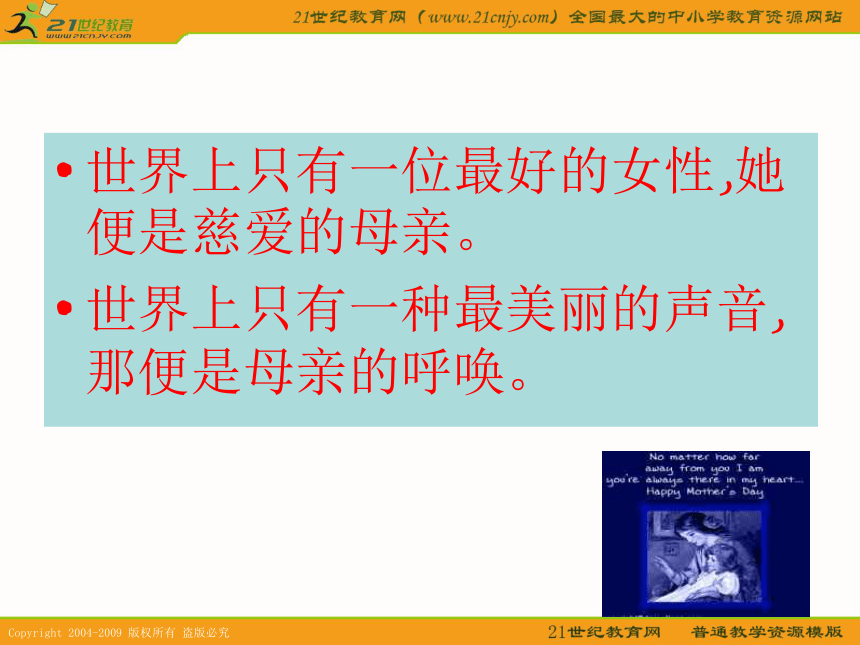 21世纪教育
www.21cnjy.com

21世纪教育网（www.21cnjy.com）全国最大的中小学教育资源网站

• 世界上只有一位最好的女性,她便是慈爱的母亲。

• 世界上只有一种最美丽的声音,那便是母亲的呼唤。

No matter how far away from you I am you're always there in my heart... Happy Mother's Day

Copyright 2004-2009 版权所有 盗版必究

21世纪教育网 普通教学资源模版